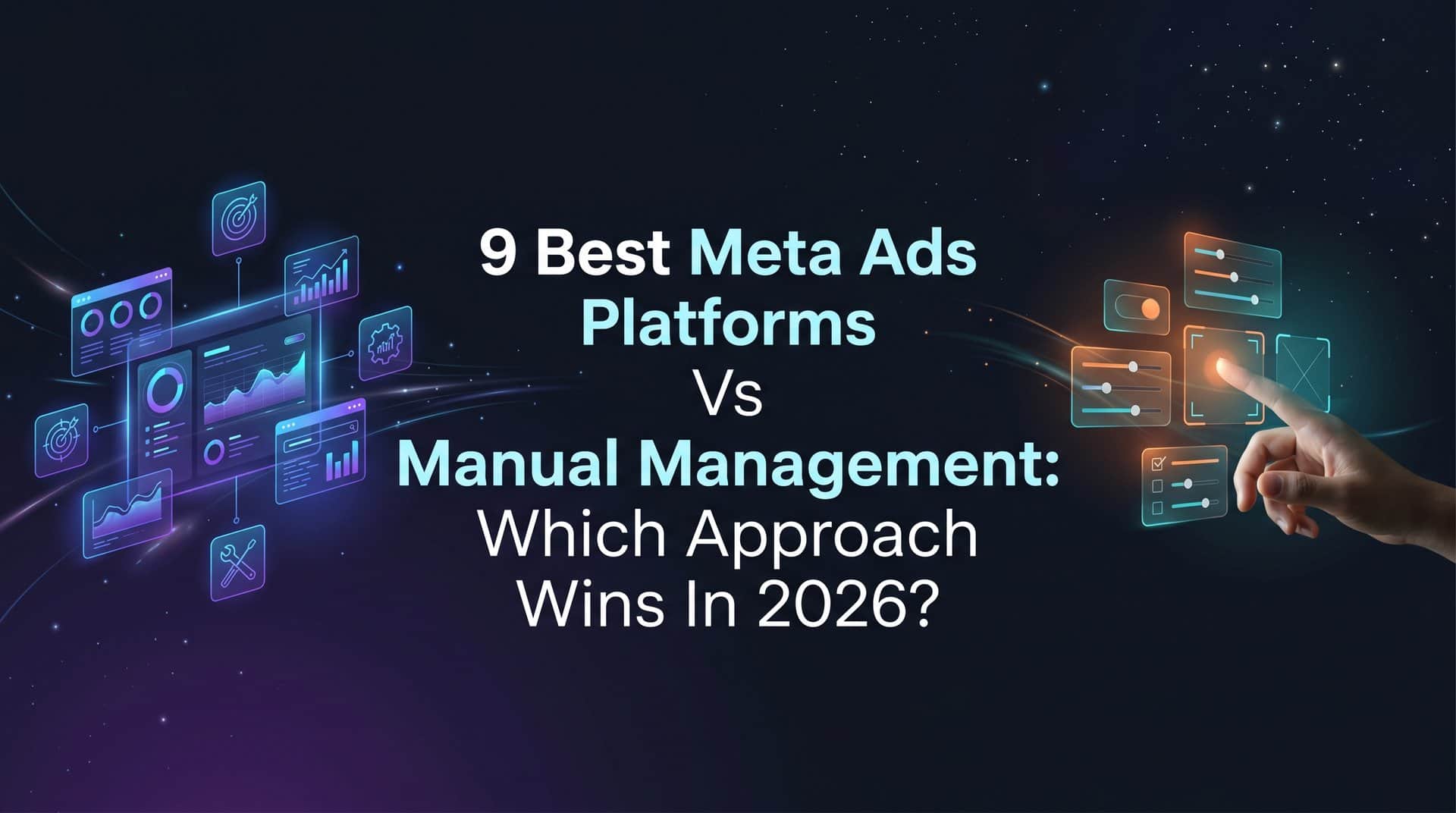 9 Best Meta Ads Platforms
Vs
Manual Management:
Which Approach Wins In 2026?